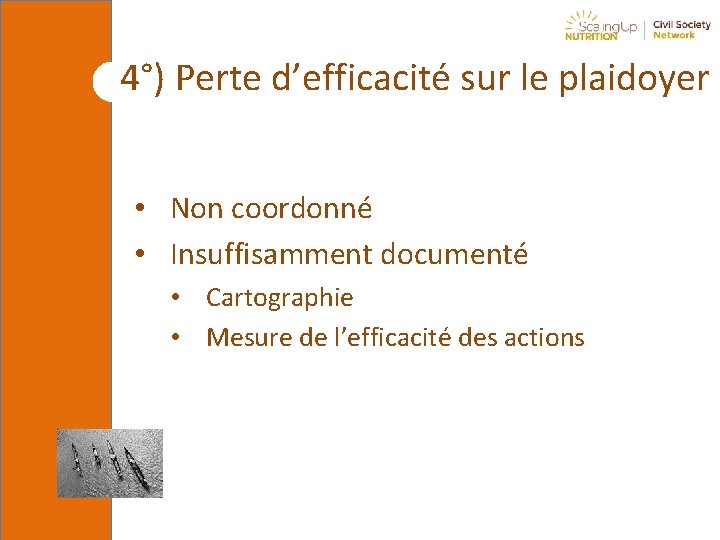 ScalingUp NUTRITION | Civil Society Network

4°) Perte d'efficacité sur le plaidoyer

• Non coordonné
• Insuffisamment documenté
  • Cartographie
  • Mesure de l'efficacité des actions